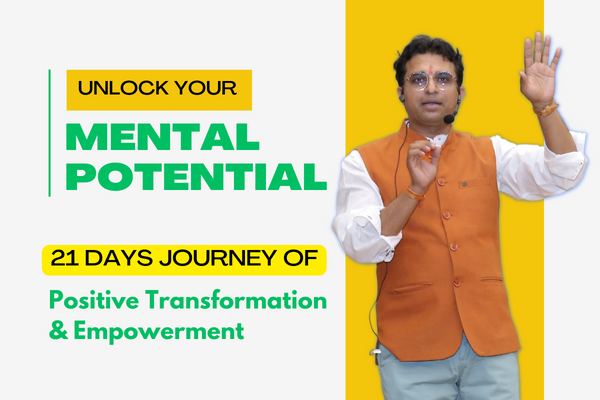 UNLOCK YOUR

MENTAL POTENTIAL

21 DAYS JOURNEY OF

Positive Transformation & Empowerment